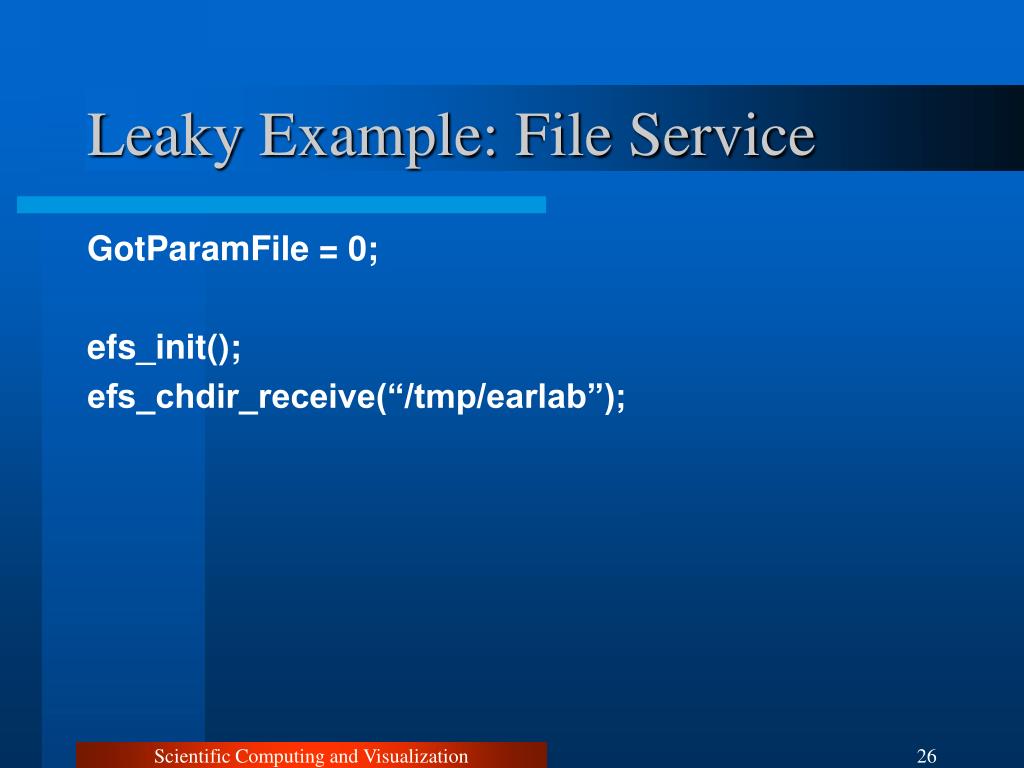 Leaky Example: File Service

GotParamFile = 0;

efs_init();
efs_chdir_receive(“/tmp/earlab”);

Scientific Computing and Visualization

26